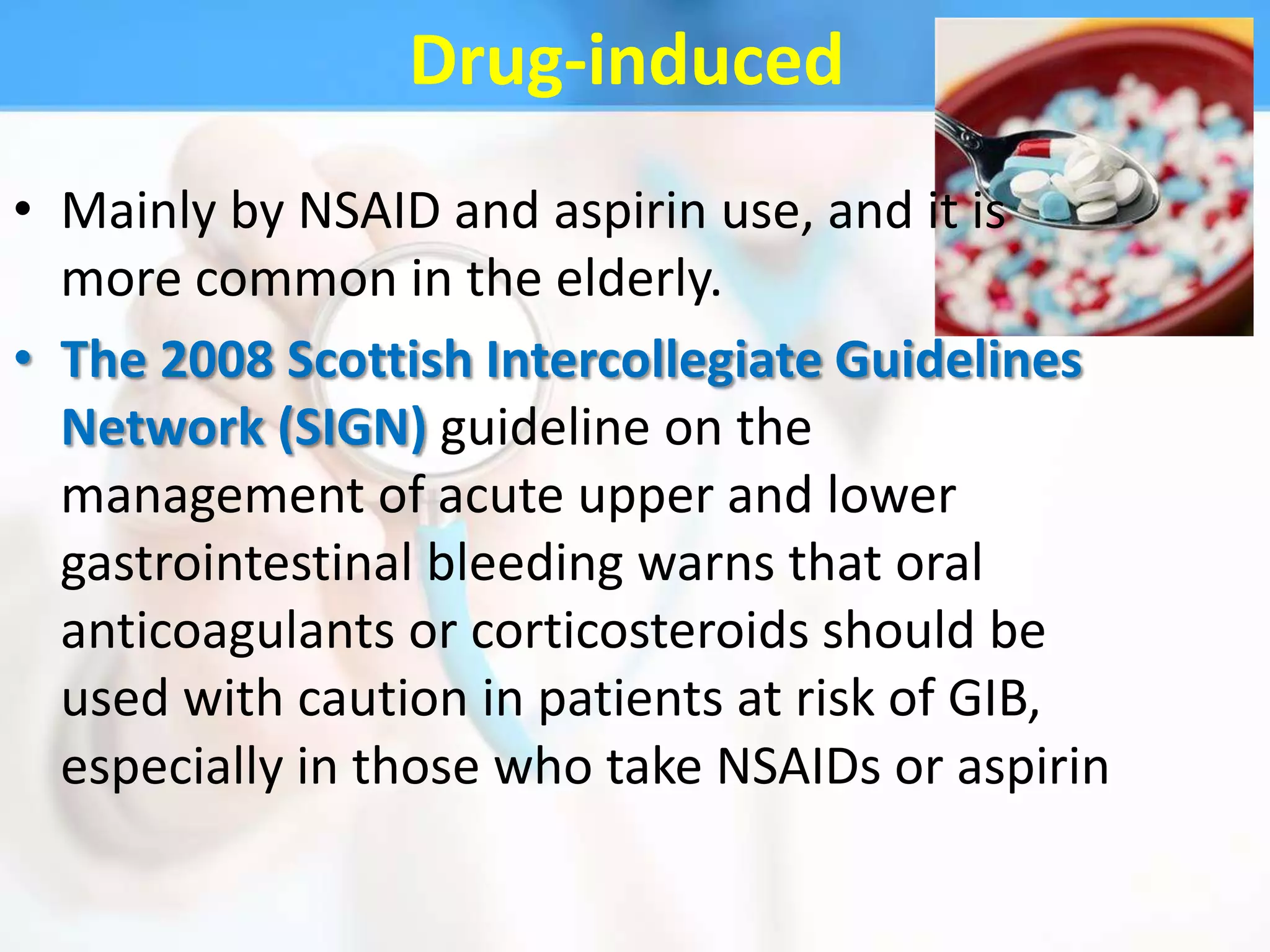 Drug-induced

• Mainly by NSAID and aspirin use, and it is more common in the elderly.

• The 2008 Scottish Intercollegiate Guidelines Network (SIGN) guideline on the management of acute upper and lower gastrointestinal bleeding warns that oral anticoagulants or corticosteroids should be used with caution in patients at risk of GIB, especially in those who take NSAIDs or aspirin